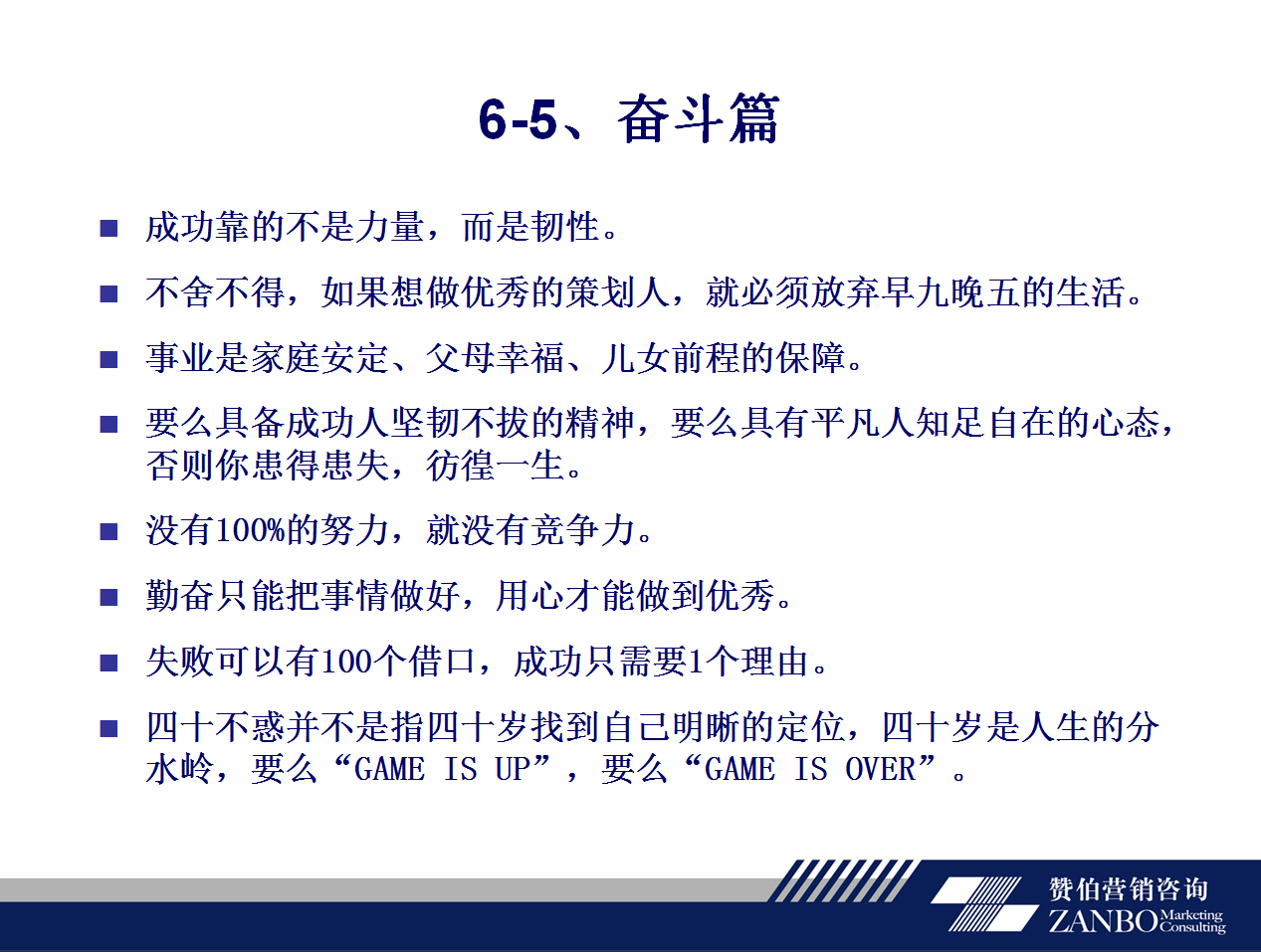 6-5、奋斗篇

■ 成功靠的不是力量，而是韧性。

■ 不舍不得，如果想做优秀的策划人，就必须放弃早九晚五的生活。

■ 事业是家庭安定、父母幸福、儿女前程的保障。

■ 要么具备成功人坚韧不拔的精神，要么具有平凡人知足自在的心态，否则你患得患失，彷徨一生。

■ 没有100%的努力，就没有竞争力。

■ 勤奋只能把事情做好，用心才能做到优秀。

■ 失败可以有100个借口，成功只需要1个理由。

■ 四十不惑并不是指四十岁找到自己明晰的定位，四十岁是人生的分水岭，要么“GAME IS UP”，要么“GAME IS OVER”。

赞伯营销咨询
ZANBO Marketing Consulting